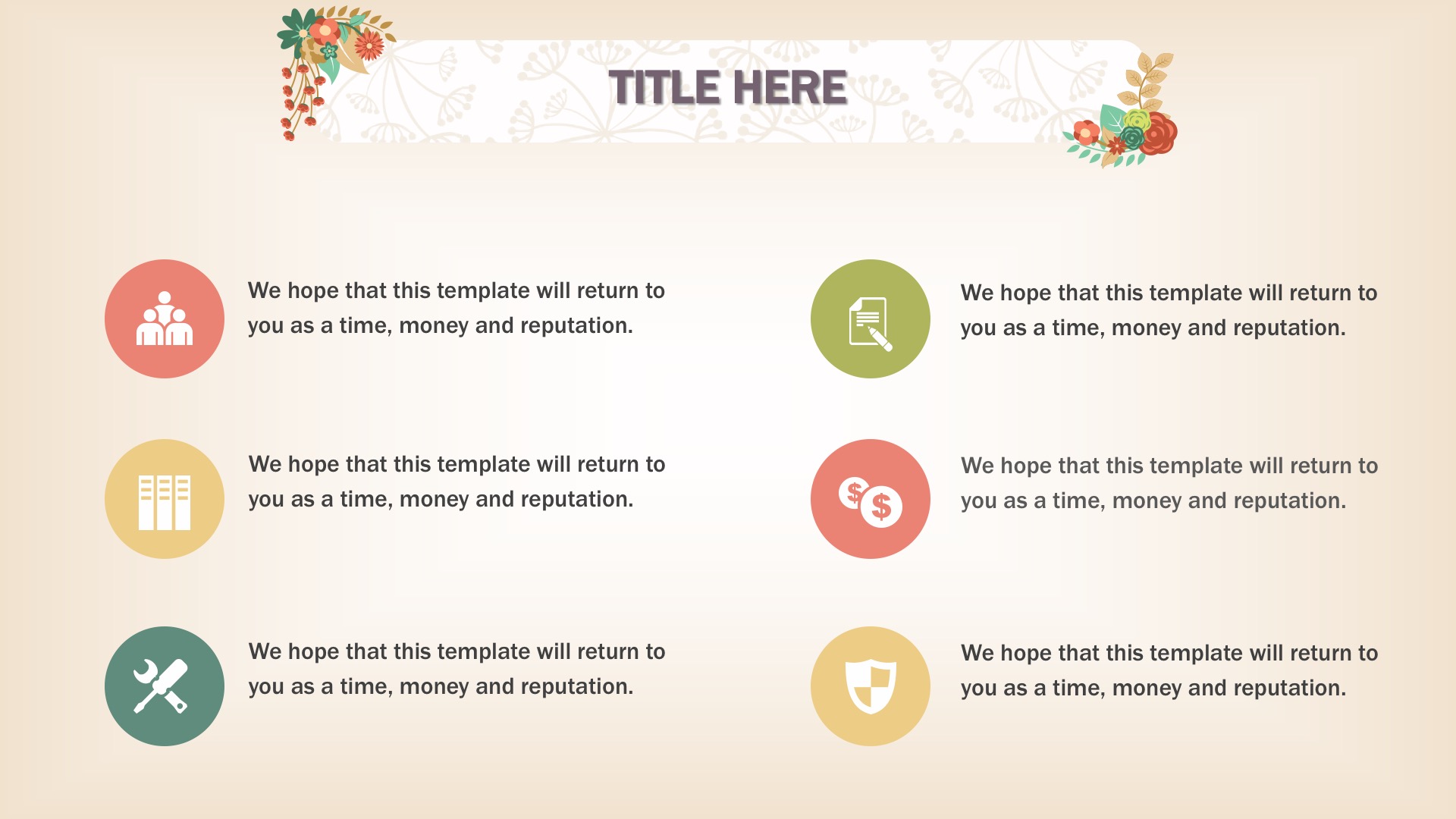 TITLE HERE

We hope that this template will return to you as a time, money and reputation.

We hope that this template will return to you as a time, money and reputation.

We hope that this template will return to you as a time, money and reputation.

We hope that this template will return to you as a time, money and reputation.

We hope that this template will return to you as a time, money and reputation.

We hope that this template will return to you as a time, money and reputation.